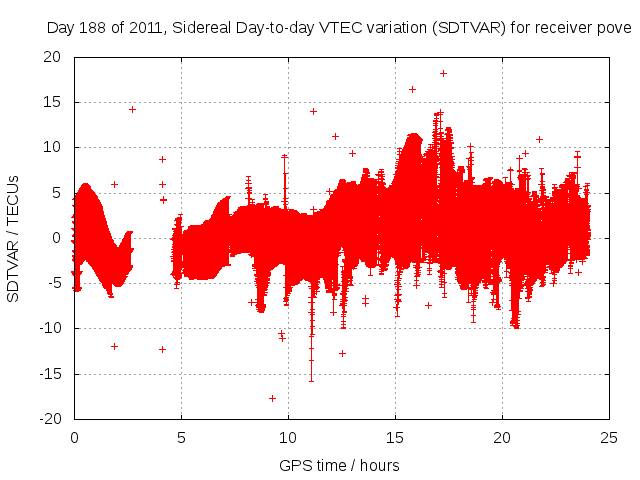 Day 188 of 2011, Sidereal Day-to-day VTEC variation (SDTVAR) for receiver pove

SDTVAR / TECUs

20
15
10
5
0
-5
-10
-15
-20

0
5
10
15
20
25

GPS time / hours